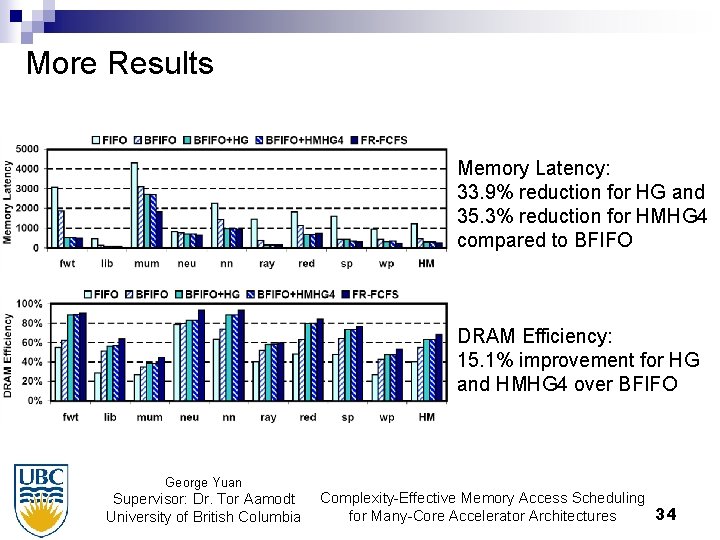 More Results

FIFO BFIFO BFIFO+HG BFIFO+HMHG4 FR-FCFS

Memory Latency

5000
4000
3000
2000
1000
0

fwt lib mum neu nn ray red sp wp HM

Memory Latency:
33.9% reduction for HG and 35.3% reduction for HMHG4 compared to BFIFO

FIFO BFIFO BFIFO+HG BFIFO+HMHG4 FR-FCFS

DRAM Efficiency

100%
80%
60%
40%
20%
0%

fwt lib mum neu nn ray red sp wp HM

DRAM Efficiency:
15.1% improvement for HG and HMHG4 over BFIFO

UBC

George Yuan
Supervisor: Dr. Tor Aamodt
University of British Columbia

Complexity-Effective Memory Access Scheduling for Many-Core Accelerator Architectures

34